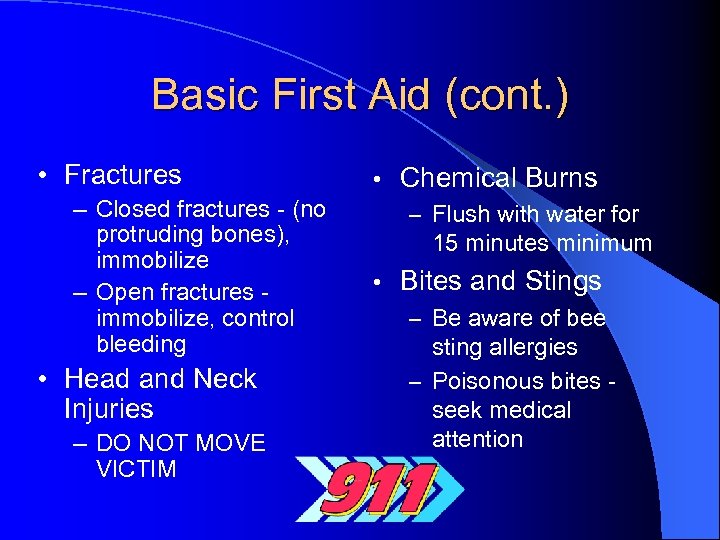 Basic First Aid (cont.)

• Fractures
– Closed fractures - (no protruding bones), immobilize
– Open fractures - immobilize, control bleeding
• Head and Neck Injuries
– DO NOT MOVE VICTIM

• Chemical Burns
– Flush with water for 15 minutes minimum
• Bites and Stings
– Be aware of bee sting allergies
– Poisonous bites - seek medical attention

911